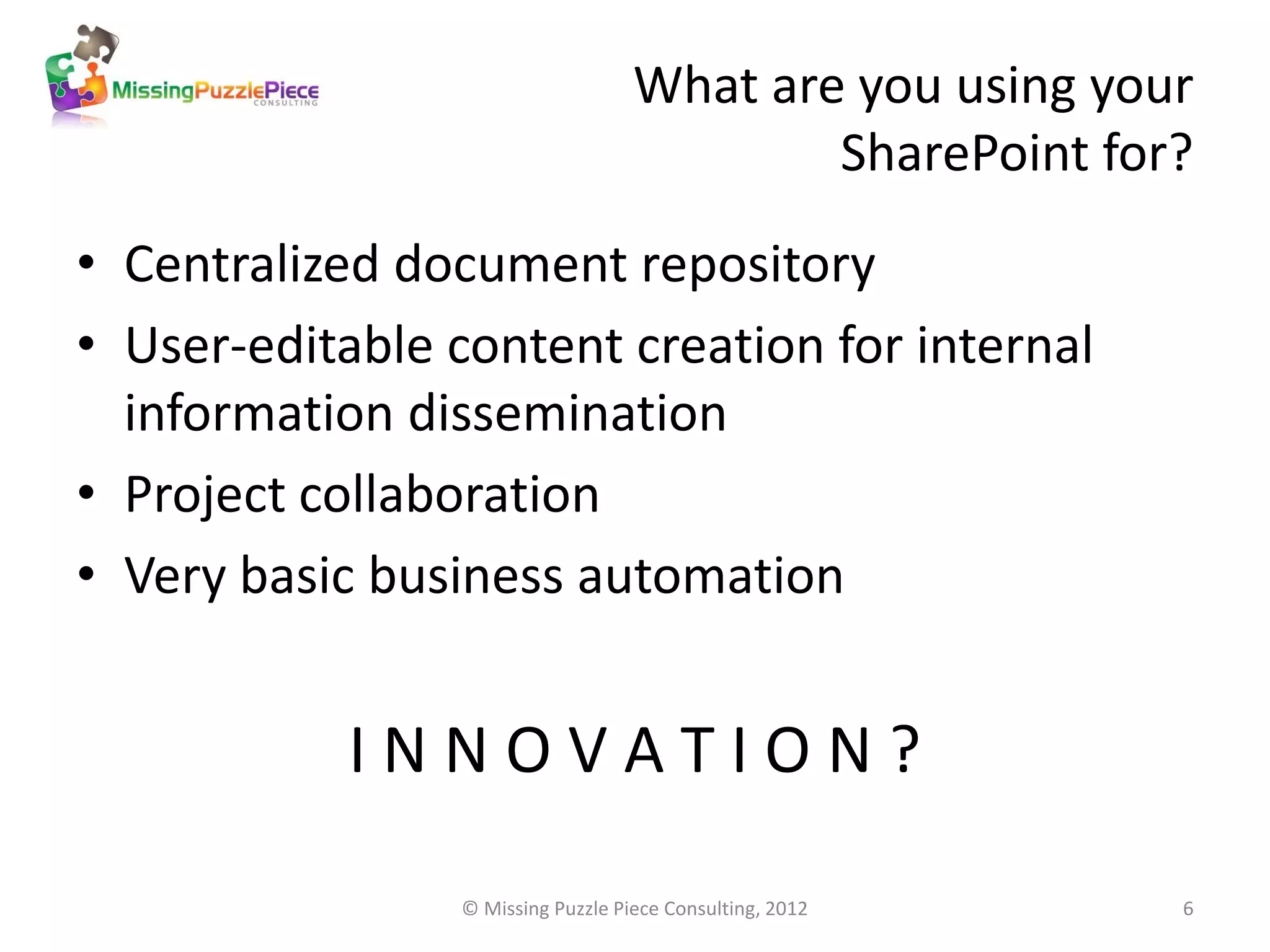 MissingPuzzlePiece
CONSULTING

What are you using your SharePoint for?

• Centralized document repository
• User-editable content creation for internal information dissemination
• Project collaboration
• Very basic business automation

I N N O V A T I O N ?

© Missing Puzzle Piece Consulting, 2012

6